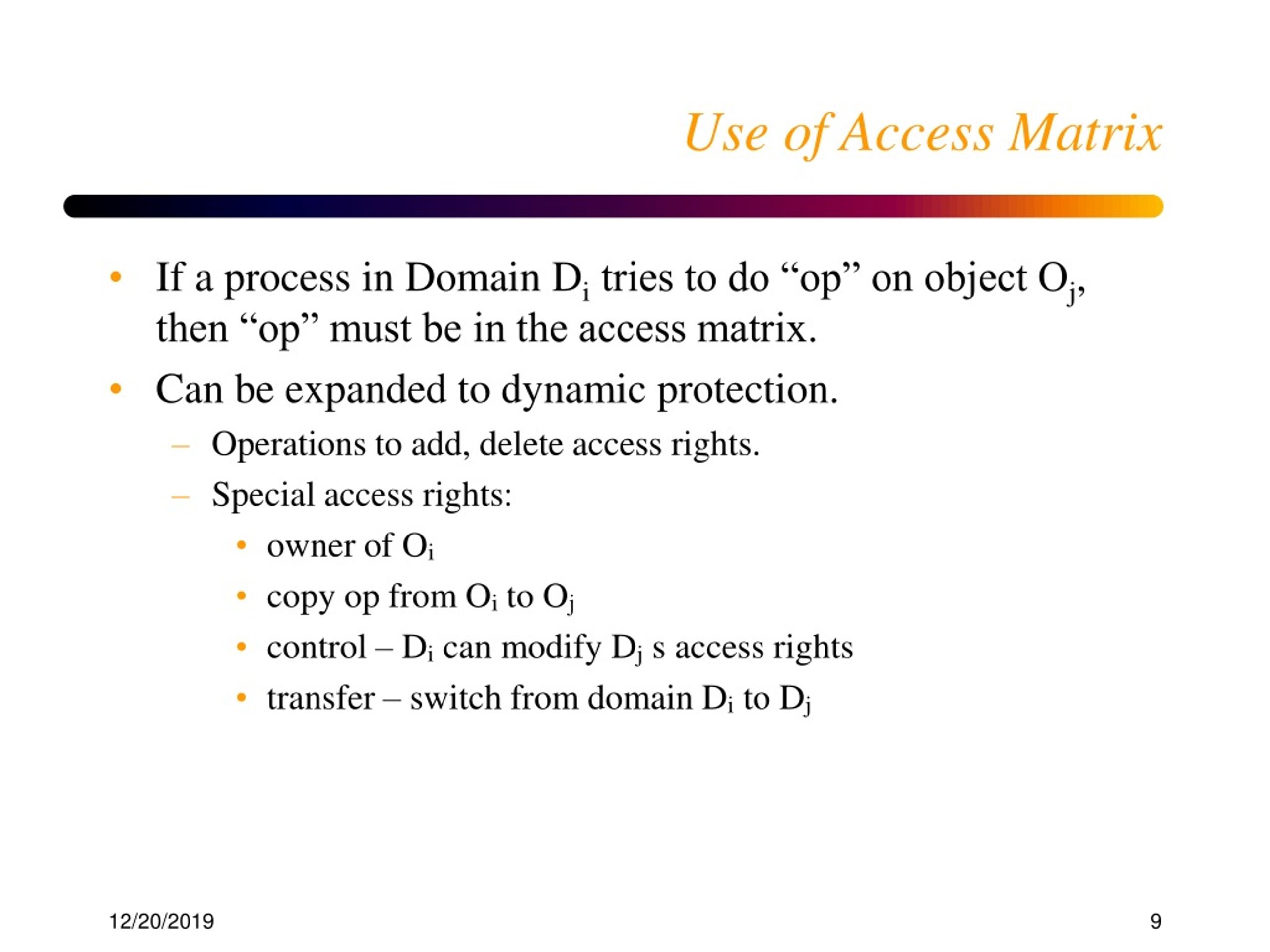 Use of Access Matrix

• If a process in Domain $D_i$ tries to do “op” on object $O_j$, then “op” must be in the access matrix.
• Can be expanded to dynamic protection.
– Operations to add, delete access rights.
– Special access rights:
• owner of $O_i$
• copy op from $O_i$ to $O_j$
• control – $D_i$ can modify $D_j$ s access rights
• transfer – switch from domain $D_i$ to $D_j$

12/20/2019

9